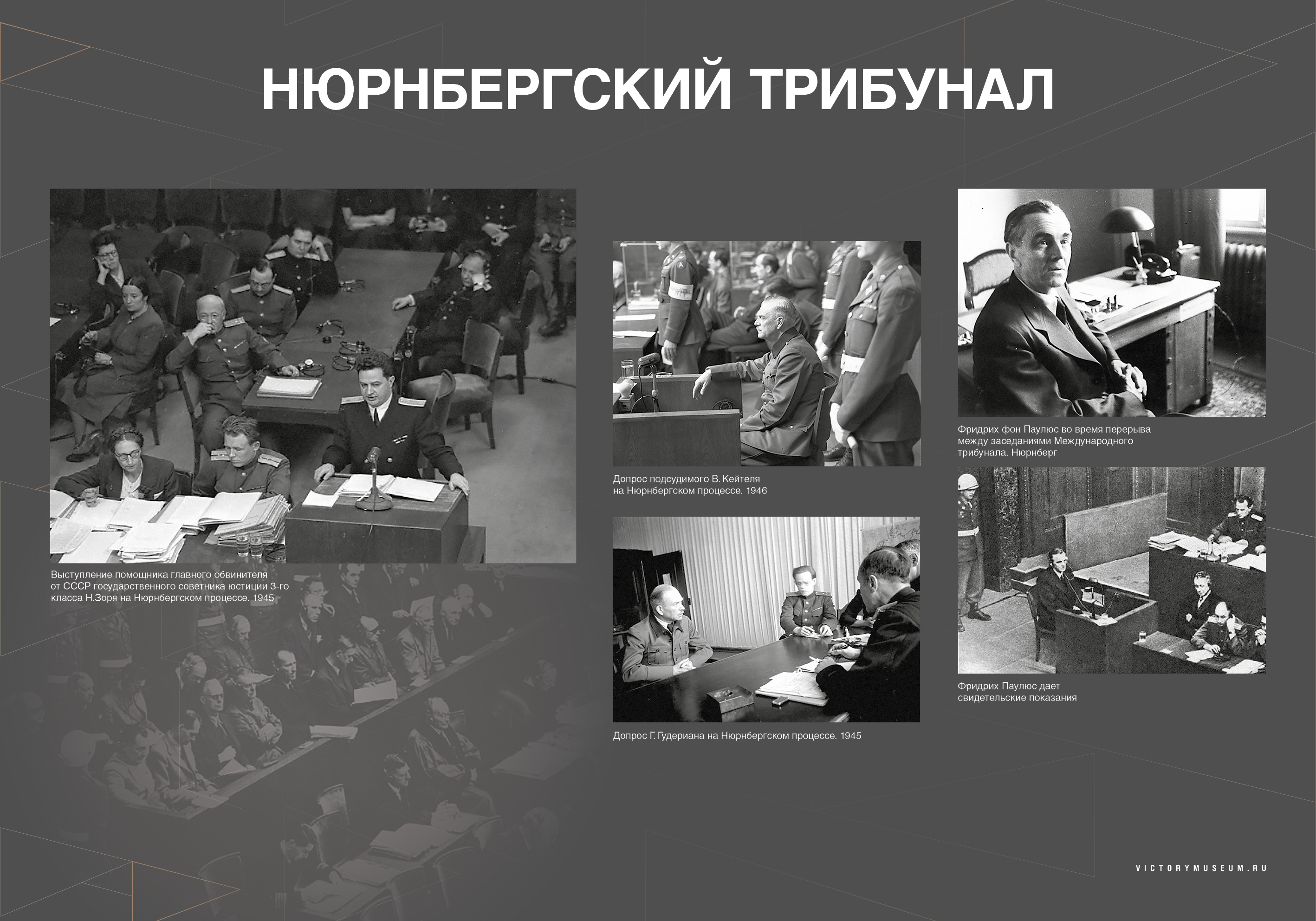 НЮРНБЕРГСКИЙ ТРИБУНАЛ

Выступление помощника главного обвинителя от СССР государственного советника юстиции 3-го класса Н.Зоря на Нюрнбергском процессе. 1945

Допрос подсудимого В. Кейтеля на Нюрнбергском процессе. 1946

Допрос Г. Гудериана на Нюрнбергском процессе. 1945

Фридрих фон Паулюс во время перерыва между заседаниями Международного трибунала. Нюрнберг

Фридрих Паулюс дает свидетельские показания

VICTORYMUSEUM.RU